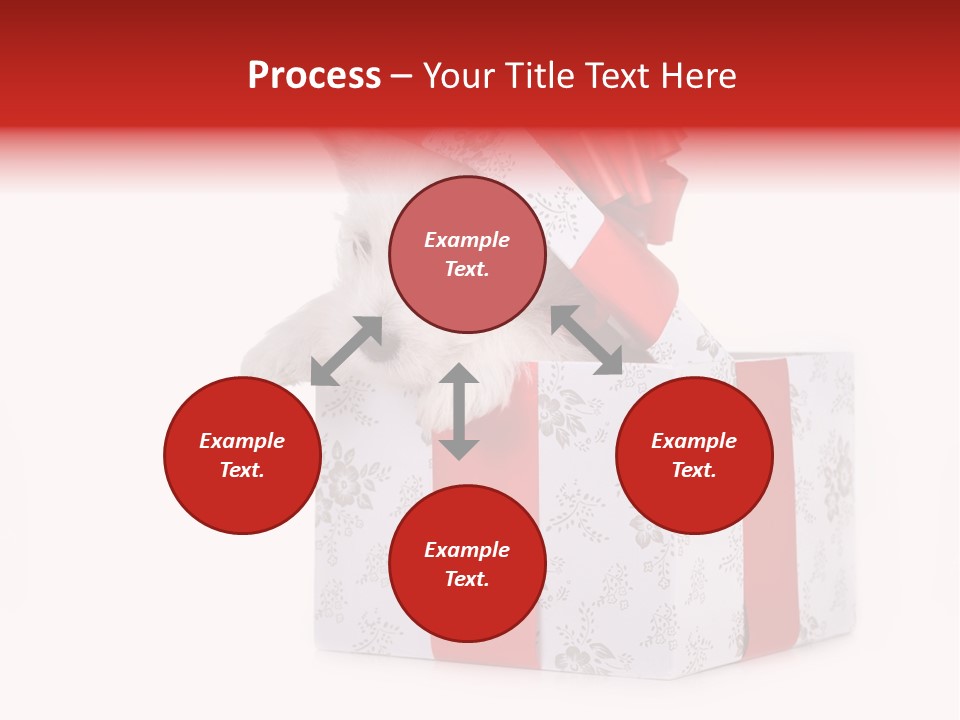 Process – Your Title Text Here

Example Text.

Example Text.

Example Text.

Example Text.